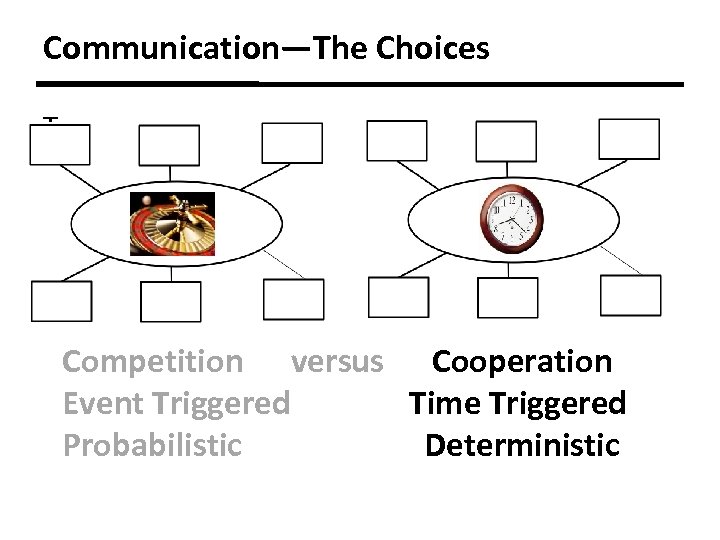 Communication—The Choices

Competition versus Cooperation
Event Triggered Time Triggered
Probabilistic Deterministic